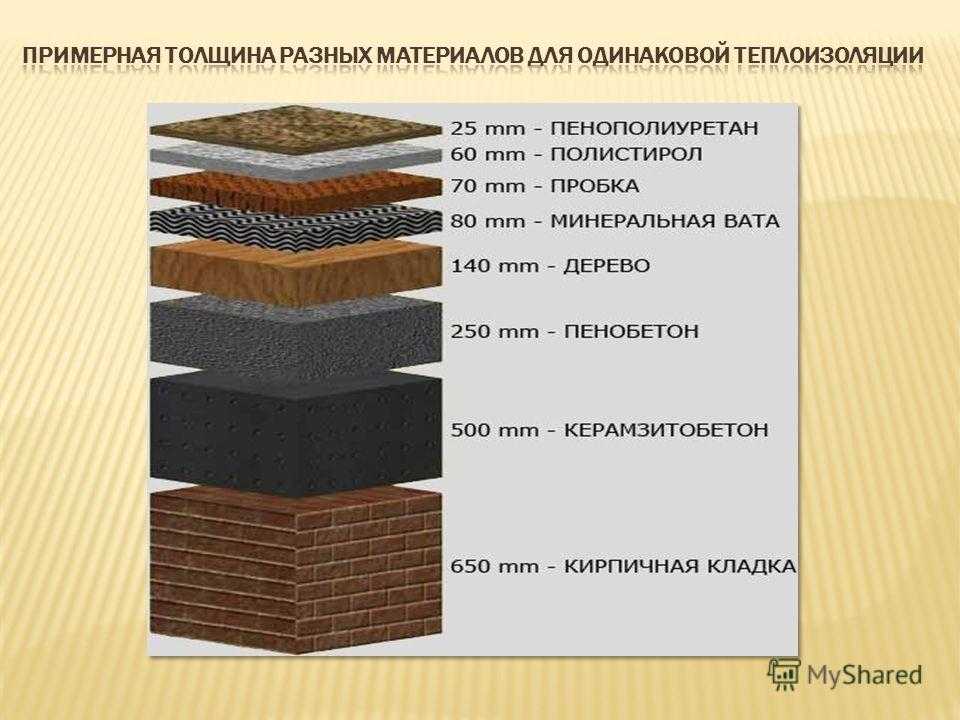 ПРИМЕРНАЯ ТОЛЩИНА РАЗНЫХ МАТЕРИАЛОВ ДЛЯ ОДИНАКОВОЙ ТЕПЛОИЗОЛЯЦИИ

25 mm - ПЕНОПОЛИУРЕТАН
60 mm - ПОЛИСТИРОЛ
70 mm - ПРОБКА
80 mm - МИНЕРАЛЬНАЯ ВАТА
140 mm - ДЕРЕВО
250 mm - ПЕНОБЕТОН
500 mm - КЕРАМЗИТОБЕТОН
650 mm - КИРПИЧНАЯ КЛАДКА

MyShared